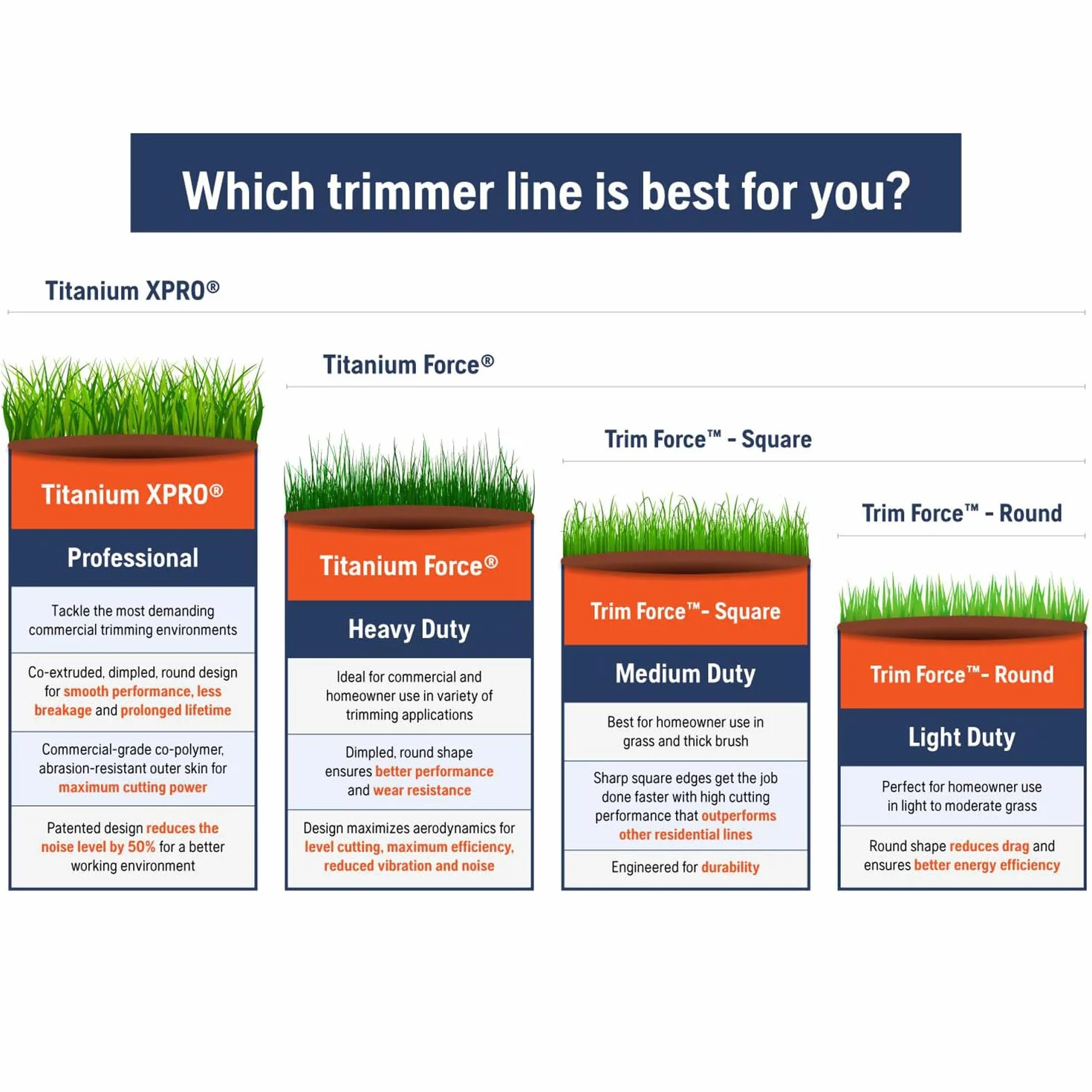 Which trimmer line is best for you?

Titanium XPRO®

Titanium Force®

Trim Force™ - Square

Trim Force™ - Round

Titanium XPRO®

Professional

Tackle the most demanding commercial trimming environments

Co-extruded, dimpled, round design for smooth performance, less breakage and prolonged lifetime

Commercial-grade co-polymer, abrasion-resistant outer skin for maximum cutting power

Patented design reduces the noise level by 50% for a better working environment

Titanium Force®

Heavy Duty

Ideal for commercial and homeowner use in variety of trimming applications

Dimpled, round shape ensures better performance and wear resistance

Design maximizes aerodynamics for level cutting, maximum efficiency, reduced vibration and noise

Trim Force™- Square

Medium Duty

Best for homeowner use in grass and thick brush

Sharp square edges get the job done faster with high cutting performance that outperforms other residential lines

Engineered for durability

Trim Force™- Round

Light Duty

Perfect for homeowner use in light to moderate grass

Round shape reduces drag and ensures better energy efficiency